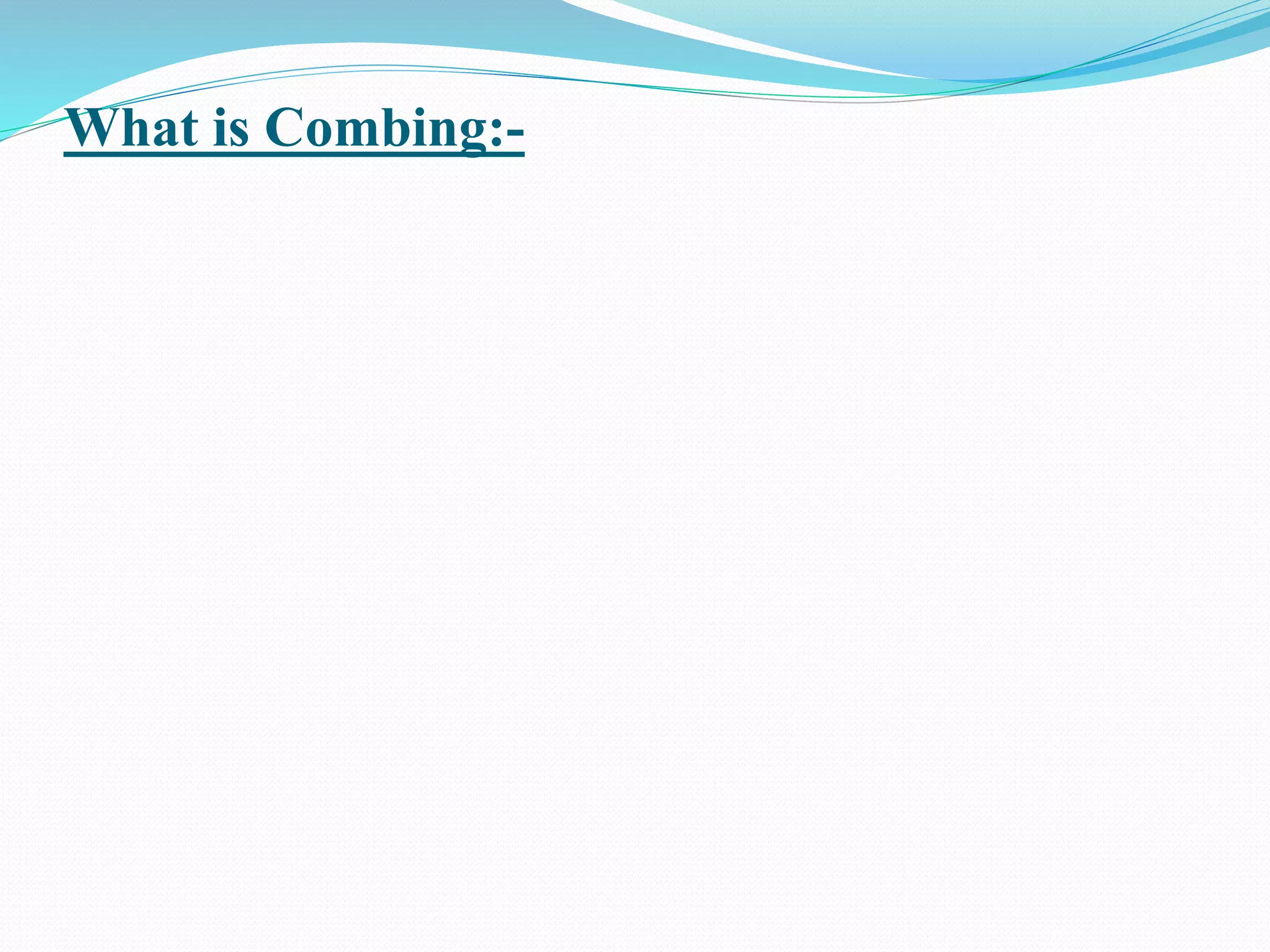 What is Combing:-